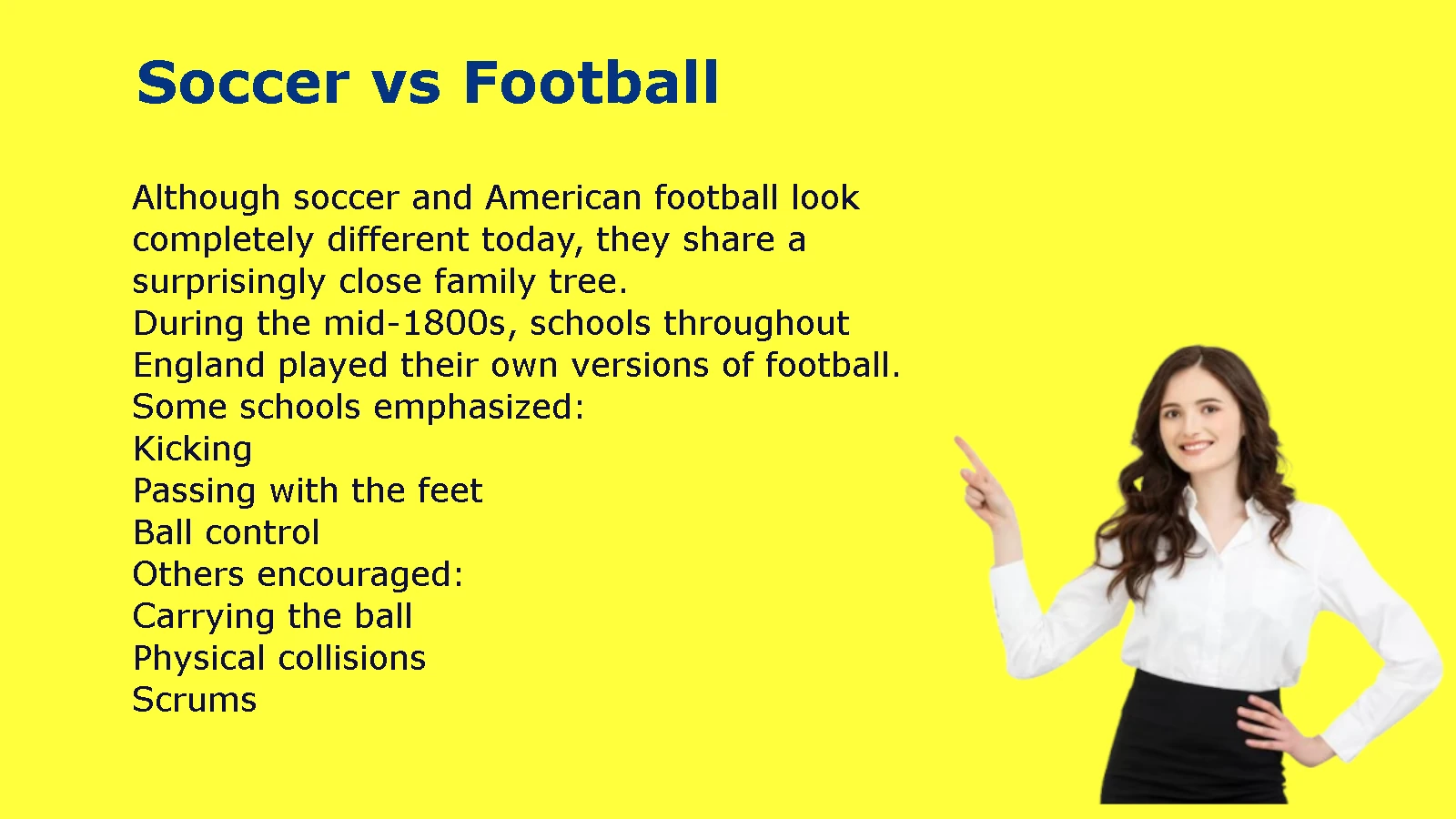 Soccer vs Football

Although soccer and American football look completely different today, they share a surprisingly close family tree.
During the mid-1800s, schools throughout England played their own versions of football.
Some schools emphasized:
Kicking
Passing with the feet
Ball control
Others encouraged:
Carrying the ball
Physical collisions
Scrums